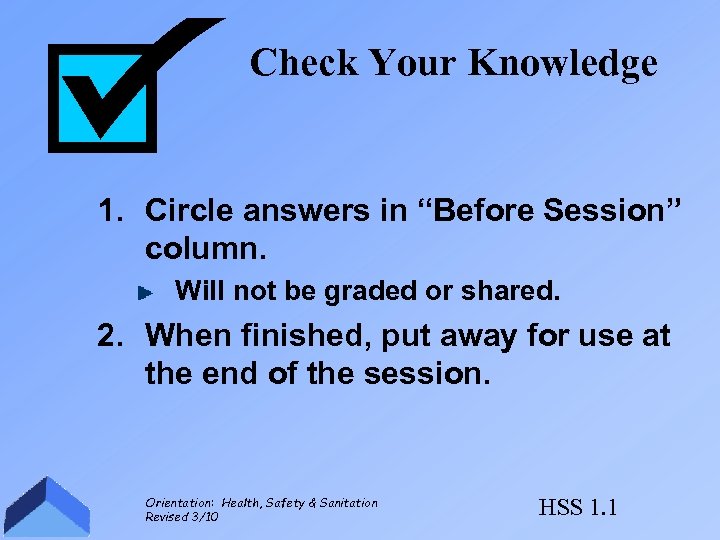 Check Your Knowledge

1. Circle answers in “Before Session” column.

Will not be graded or shared.

2. When finished, put away for use at the end of the session.

Orientation: Health, Safety & Sanitation
Revised 3/10

HSS 1.1